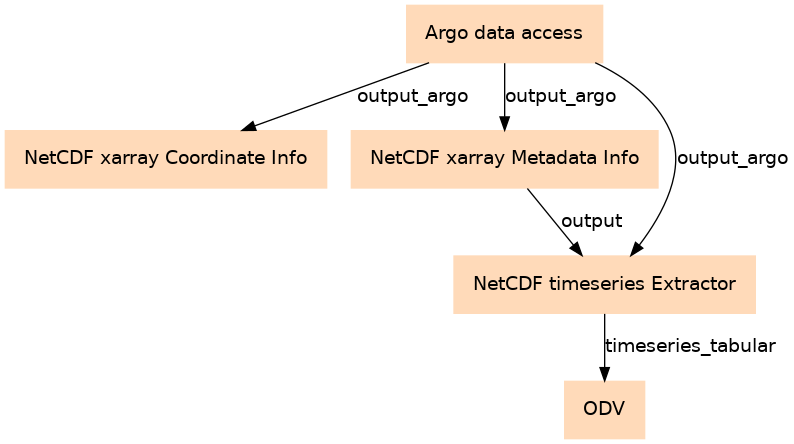 Argo data access

output_argo

output_argo

output_argo

NetCDF xarray Coordinate Info

NetCDF xarray Metadata Info

output

NetCDF timeseries Extractor

timeseries_tabular

ODV